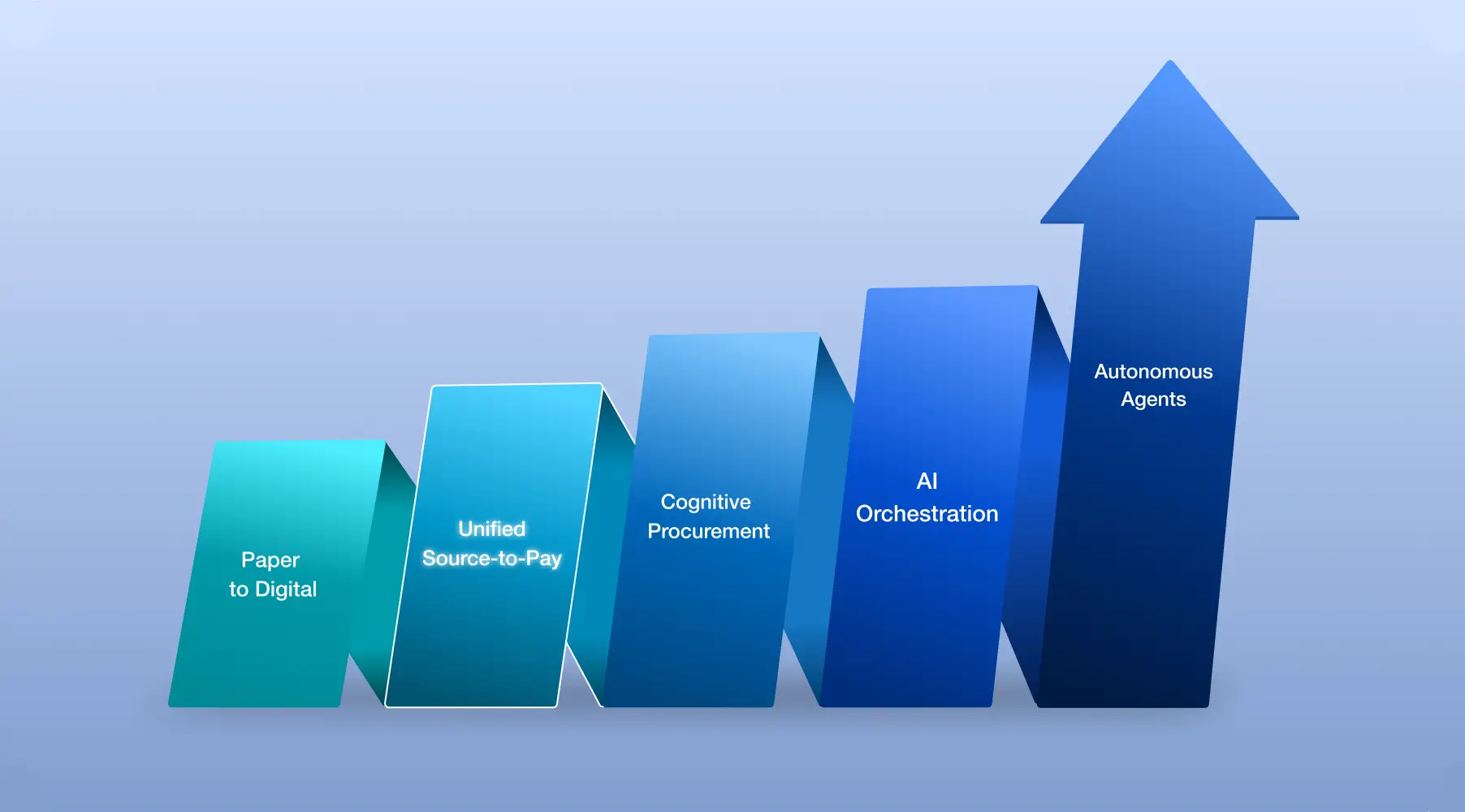 Paper
to Digital

Unified
Source-to-Pay

Cognitive
Procurement

AI
Orchestration

Autonomous
Agents